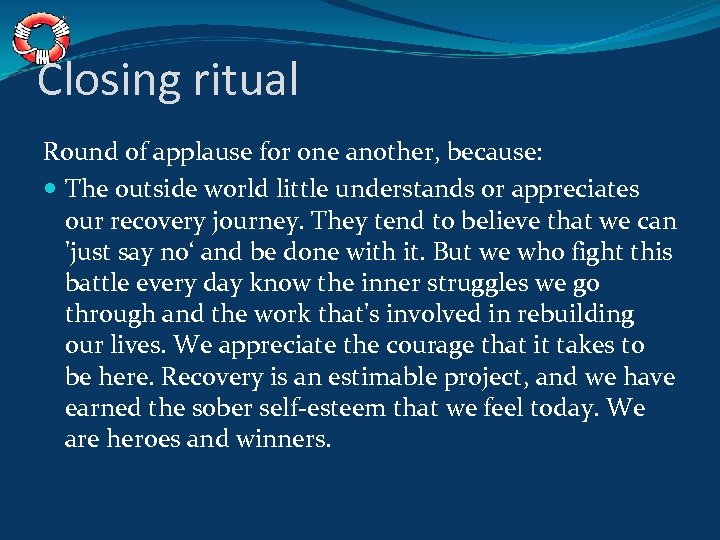 Closing ritual

Round of applause for one another, because:

The outside world little understands or appreciates our recovery journey. They tend to believe that we can 'just say no‘ and be done with it. But we who fight this battle every day know the inner struggles we go through and the work that's involved in rebuilding our lives. We appreciate the courage that it takes to be here. Recovery is an estimable project, and we have earned the sober self-esteem that we feel today. We are heroes and winners.